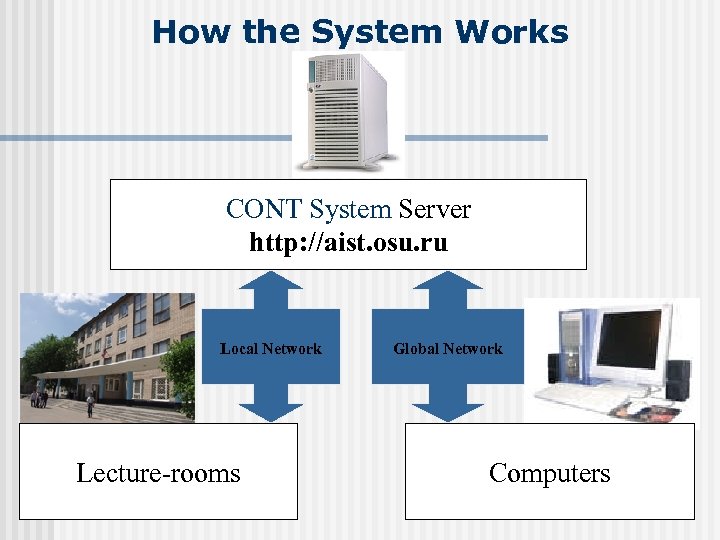 How the System Works

CONT System Server
http://aist.osu.ru

Local Network

Global Network

Lecture-rooms

Computers